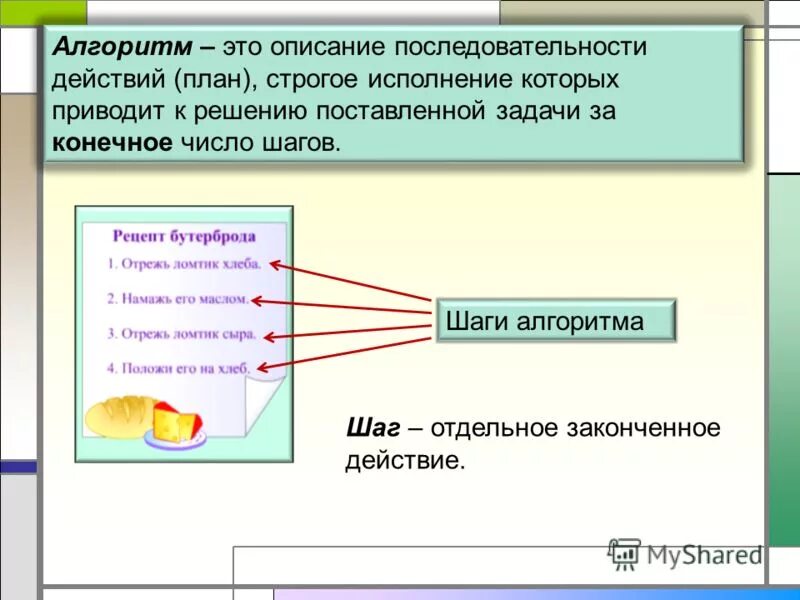 Алгоритм – это описание последовательности действий (план), строгое исполнение которых приводит к решению поставленной задачи за конечное число шагов.

Рецепт бутерброда

1. Отрежь ломтик хлеба.

2. Намажь его маслом.

3. Отрежь ломтик сыра.

4. Положи его на хлеб.

Шаги алгоритма

Шаг – отдельное законченное действие.

MyShared